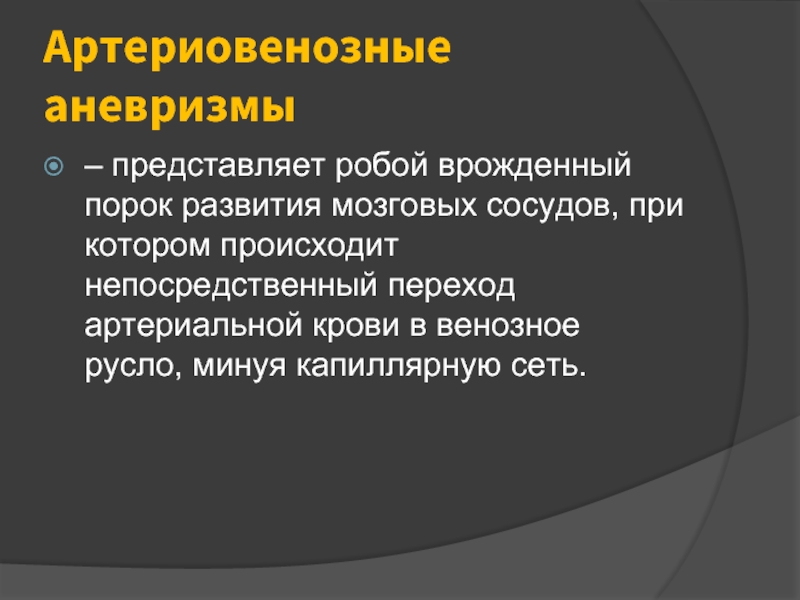 Артериовенозные аневризмы

– представляет робой врожденный порок развития мозговых сосудов, при котором происходит непосредственный переход артериальной крови в венозное русло, минуя капиллярную сеть.